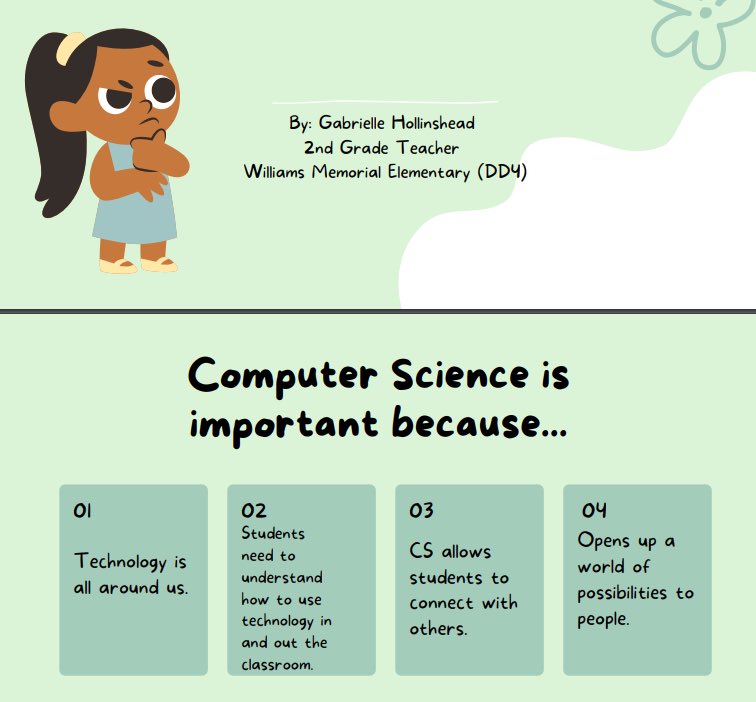 By: Gabrielle Hollinshead
2nd Grade Teacher
Williams Memorial Elementary (DD4)

Computer Science is important because...

01

Technology is all around us.

02
Students need to understand how to use technology in and out the classroom.

03

CS allows students to connect with others.

04
Opens up a world of possibilities to people.